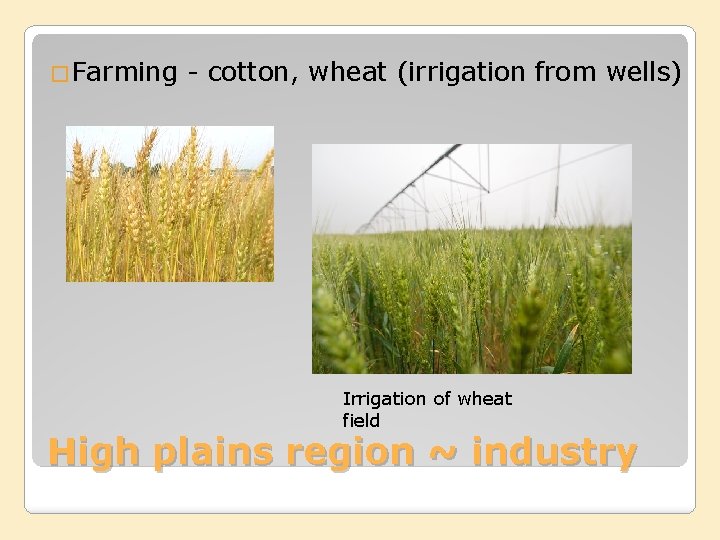 Farming - cotton, wheat (irrigation from wells)

Irrigation of wheat field

High plains region ~ industry